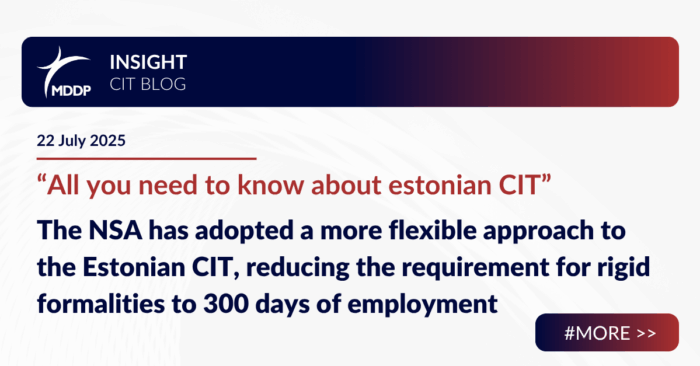 MDDP

INSIGHT
CIT BLOG

22 July 2025

“All you need to know about estonian CIT”

The NSA has adopted a more flexible approach to the Estonian CIT, reducing the requirement for rigid formalities to 300 days of employment

#MORE >>